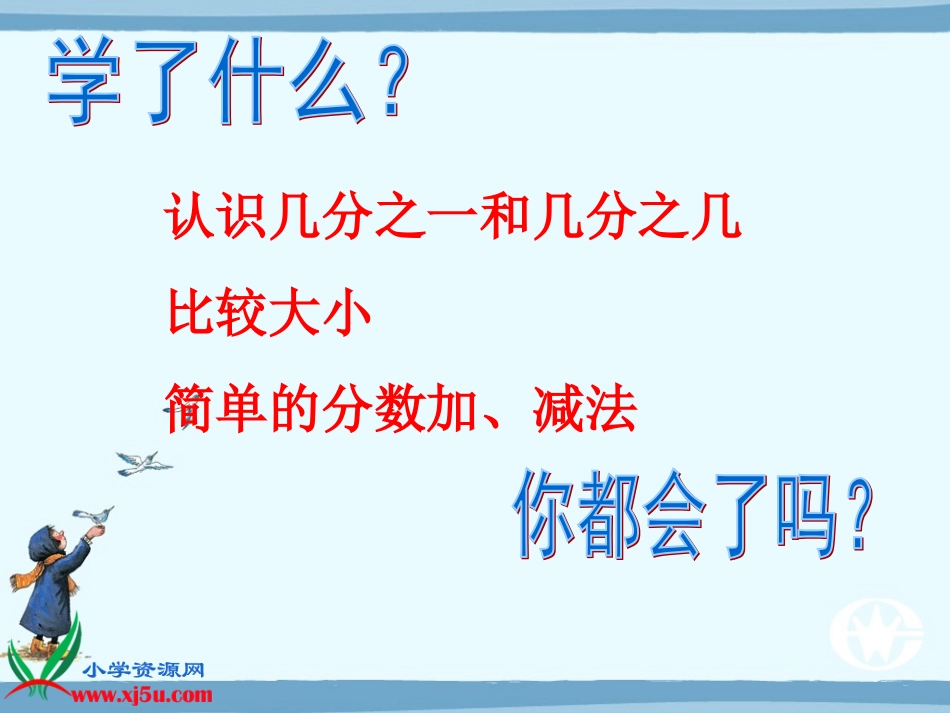 学了什么？

认识几分之一和几分之几

比较大小

简单的分数加、减法

你都会了吗？

小学资源网
www.xj5u.com